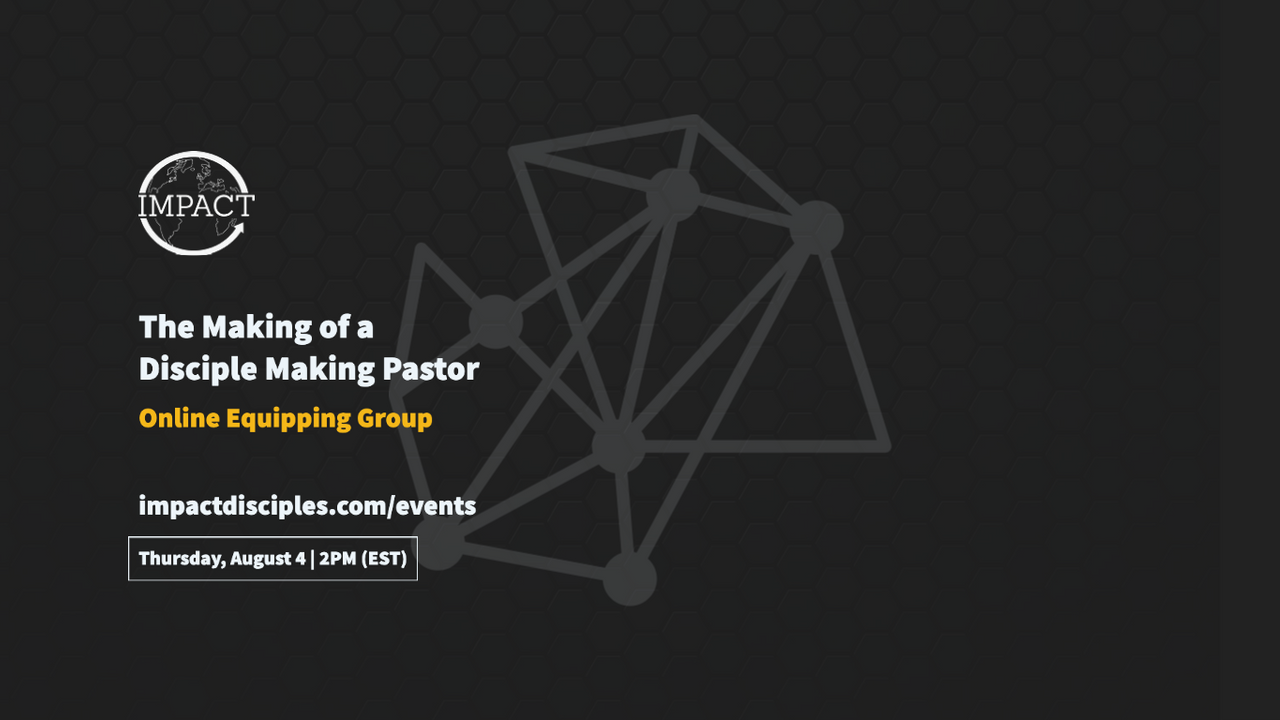 IMPACT

The Making of a Disciple Making Pastor

Online Equipping Group

impactdisciples.com/events

Thursday, August 4 | 2PM (EST)